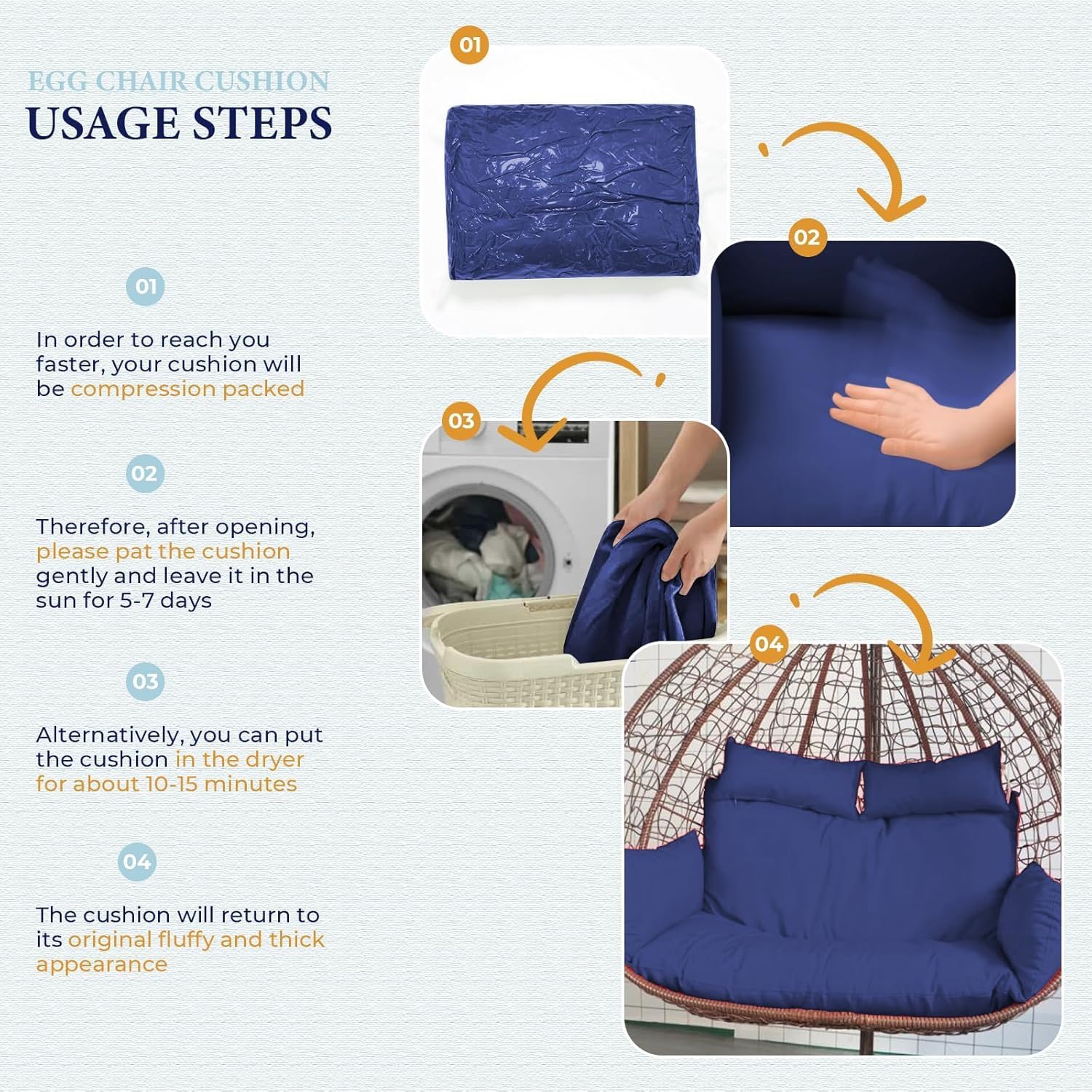 EGG CHAIR CUSHION
USAGE STEPS

01

In order to reach you faster, your cushion will be compression packed

02

Therefore, after opening, please pat the cushion gently and leave it in the sun for 5-7 days

03

Alternatively, you can put the cushion in the dryer for about 10-15 minutes

04

The cushion will return to its original fluffy and thick appearance

01

02

03

04